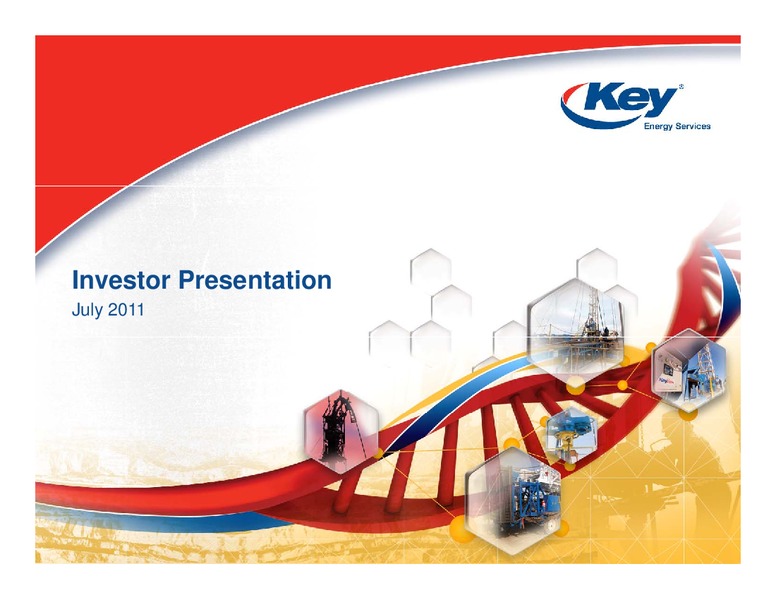 Key®
Energy Services

Investor Presentation
July 2011